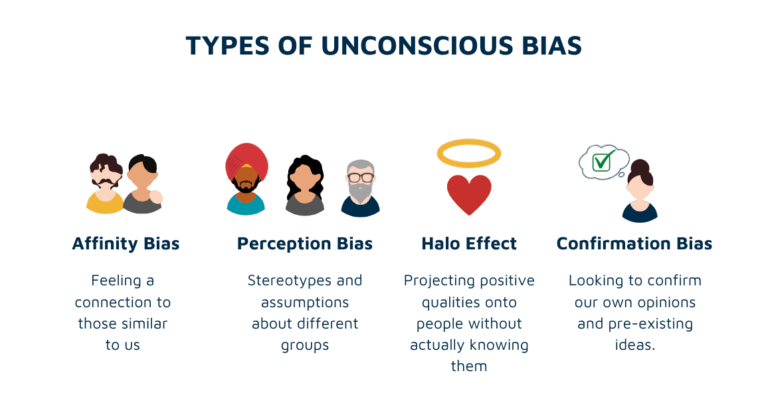 TYPES OF UNCONSCIOUS BIAS

Affinity Bias

Feeling a connection to those similar to us

Perception Bias

Stereotypes and assumptions about different groups

Halo Effect

Projecting positive qualities onto people without actually knowing them

Confirmation Bias

Looking to confirm our own opinions and pre-existing ideas.